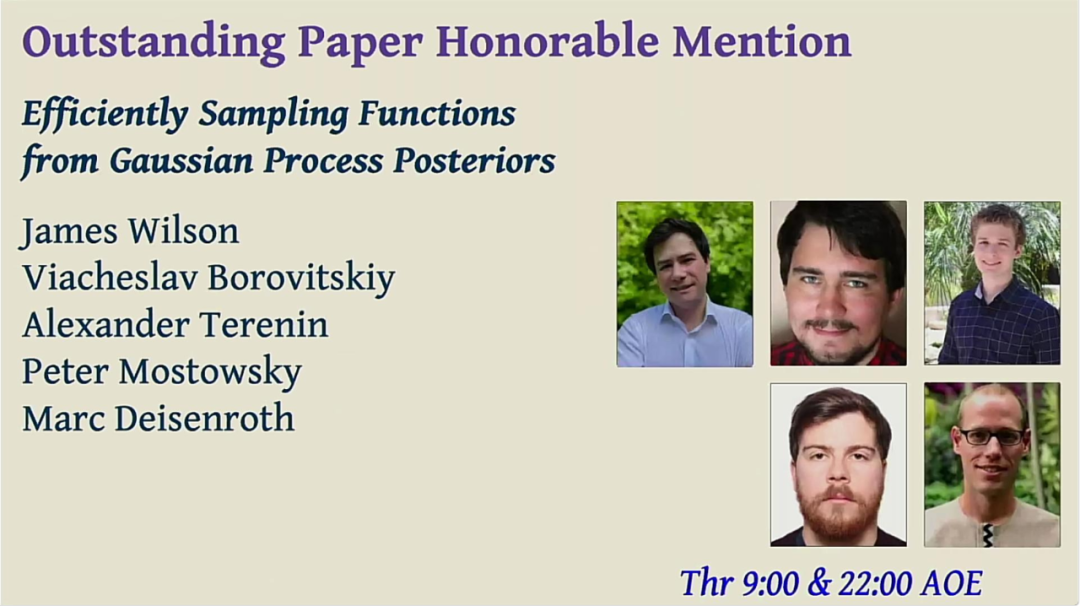 Outstanding Paper Honorable Mention

Efficiently Sampling Functions from Gaussian Process Posteriors

James Wilson
Viacheslav Borovitskiy
Alexander Terenin
Peter Mostowsky
Marc Deisenroth

Thr 9:00 & 22:00 AOE